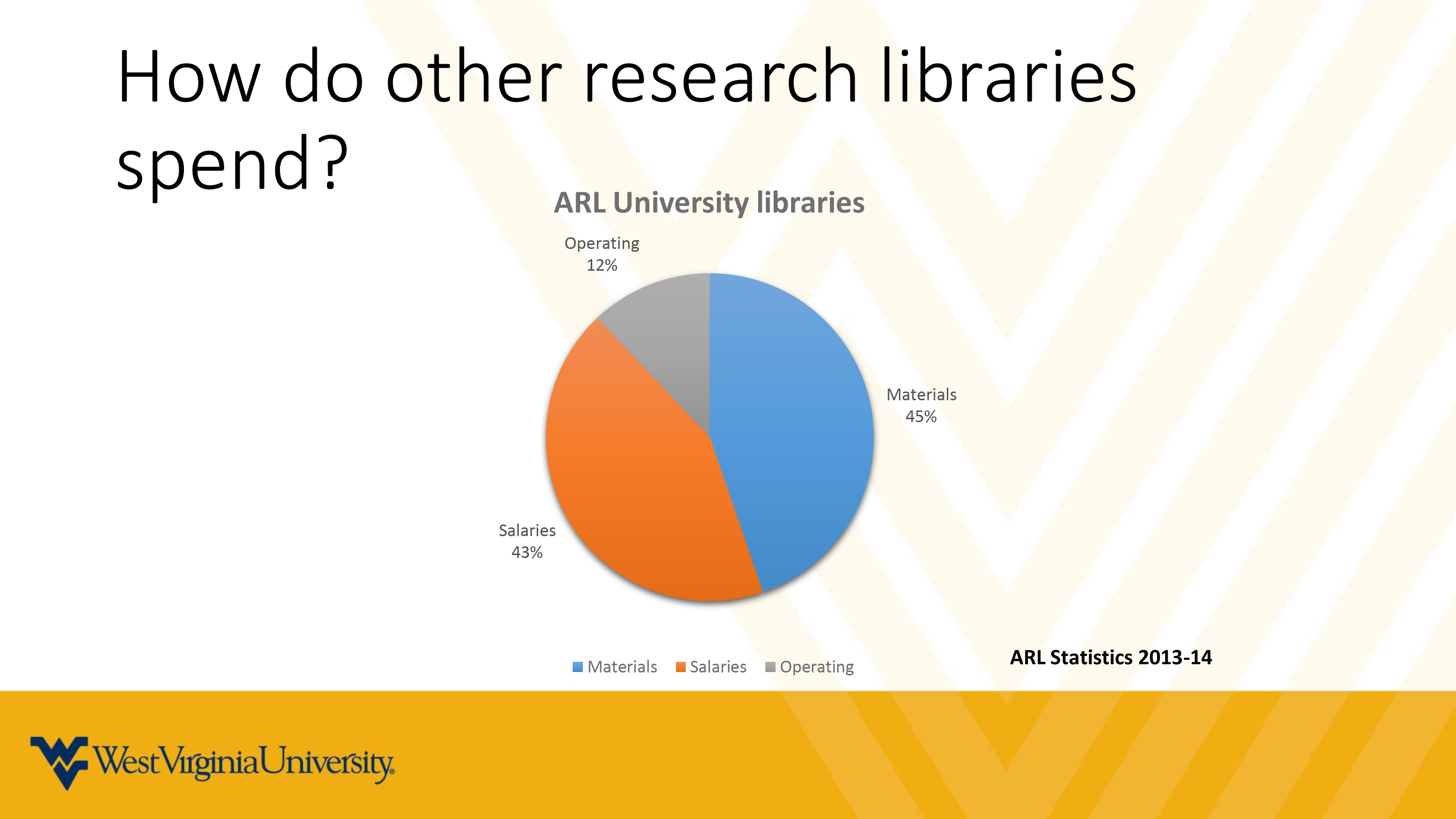 How do other research libraries spend?

ARL University libraries

Operating
12%

Materials
45%

Salaries
43%

Materials Salaries Operating

ARL Statistics 2013-14

WestVirginiaUniversity.